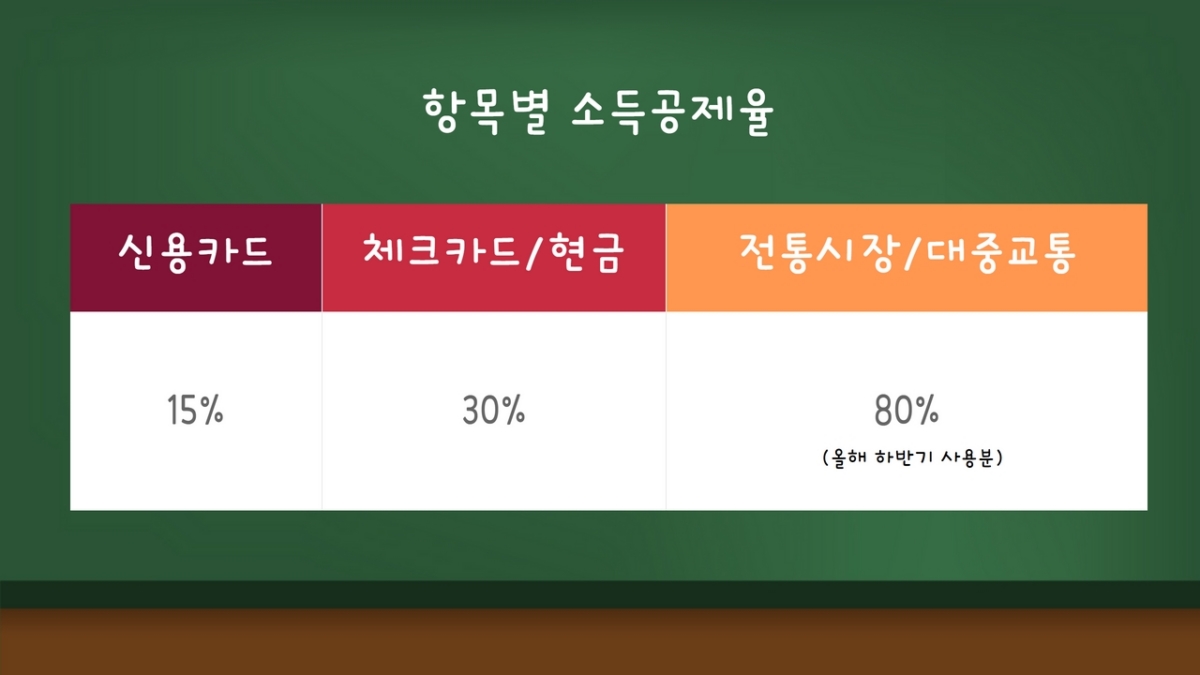 항목별 소득공제율

| 신용카드 | 체크카드/현금 | 전통시장/대중교통 |
|---|---|---|
| 15% | 30% | 80% (올해 하반기 사용분) |